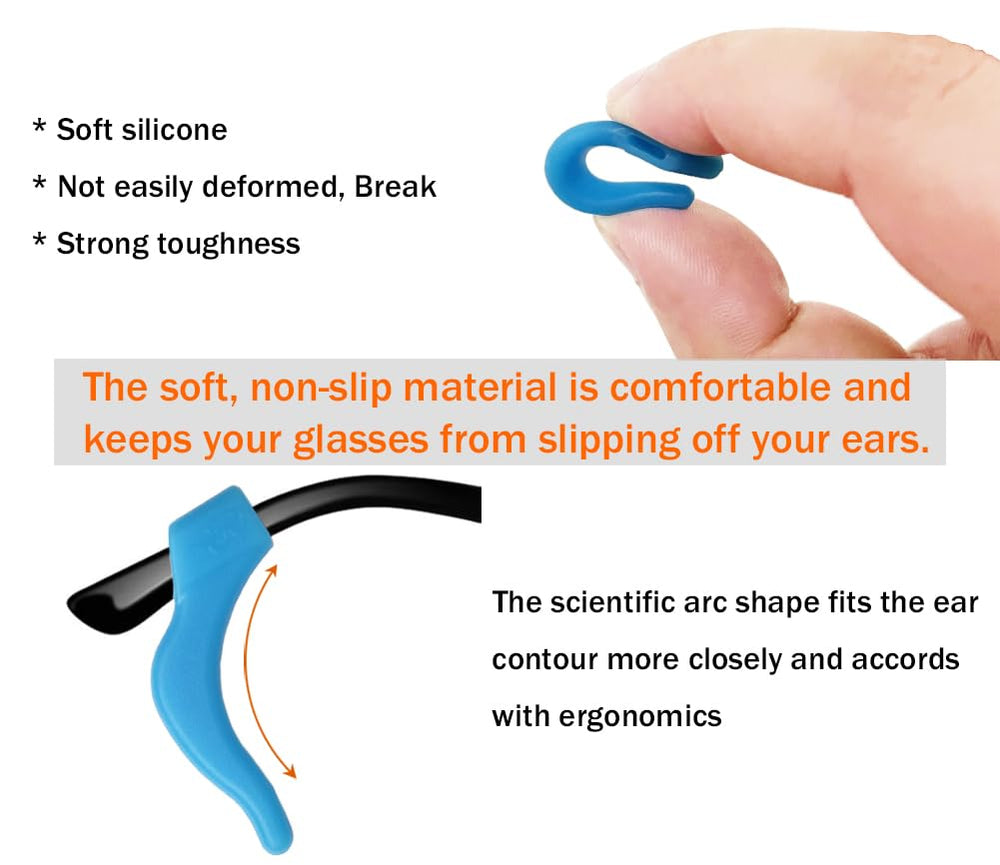 * Soft silicone
* Not easily deformed, Break
* Strong toughness

The soft, non-slip material is comfortable and keeps your glasses from slipping off your ears.

The scientific arc shape fits the ear contour more closely and accords with ergonomics